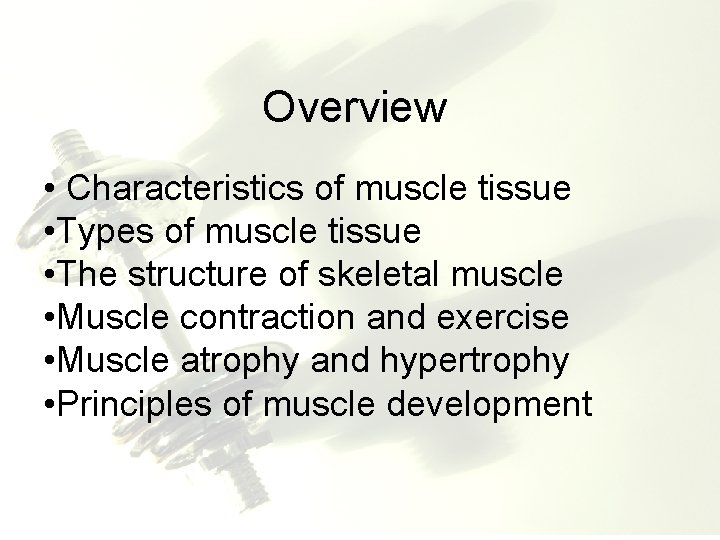 Overview

• Characteristics of muscle tissue
•Types of muscle tissue
•The structure of skeletal muscle
•Muscle contraction and exercise
•Muscle atrophy and hypertrophy
•Principles of muscle development